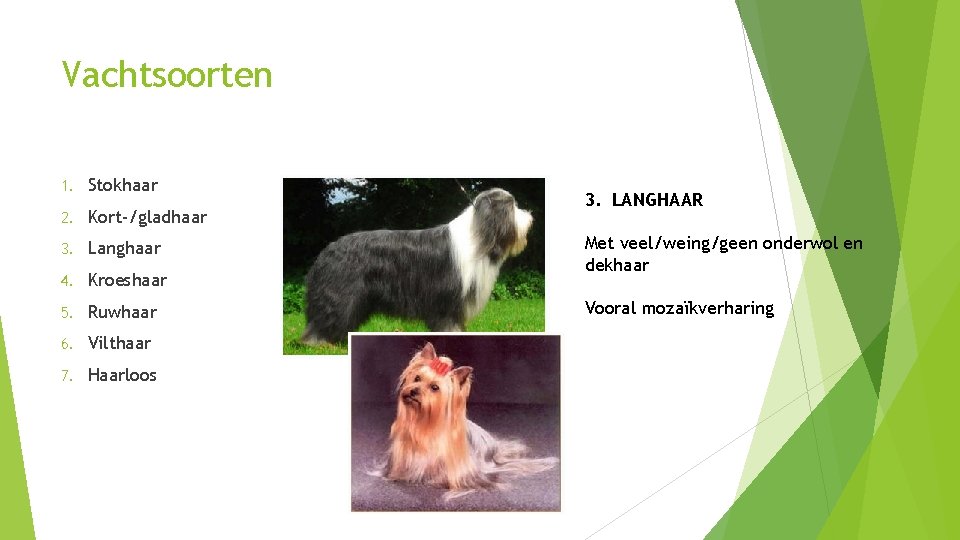 Vachtsoorten

1. Stokhaar
2. Kort-/gladhaar
3. Langhaar
4. Kroeshaar
5. Ruwhaar
6. Vilthaar
7. Haarloos

3. LANGHAAR

Met veel/weing/geen onderwol en dekhaar

Vooral mozaïkverharing